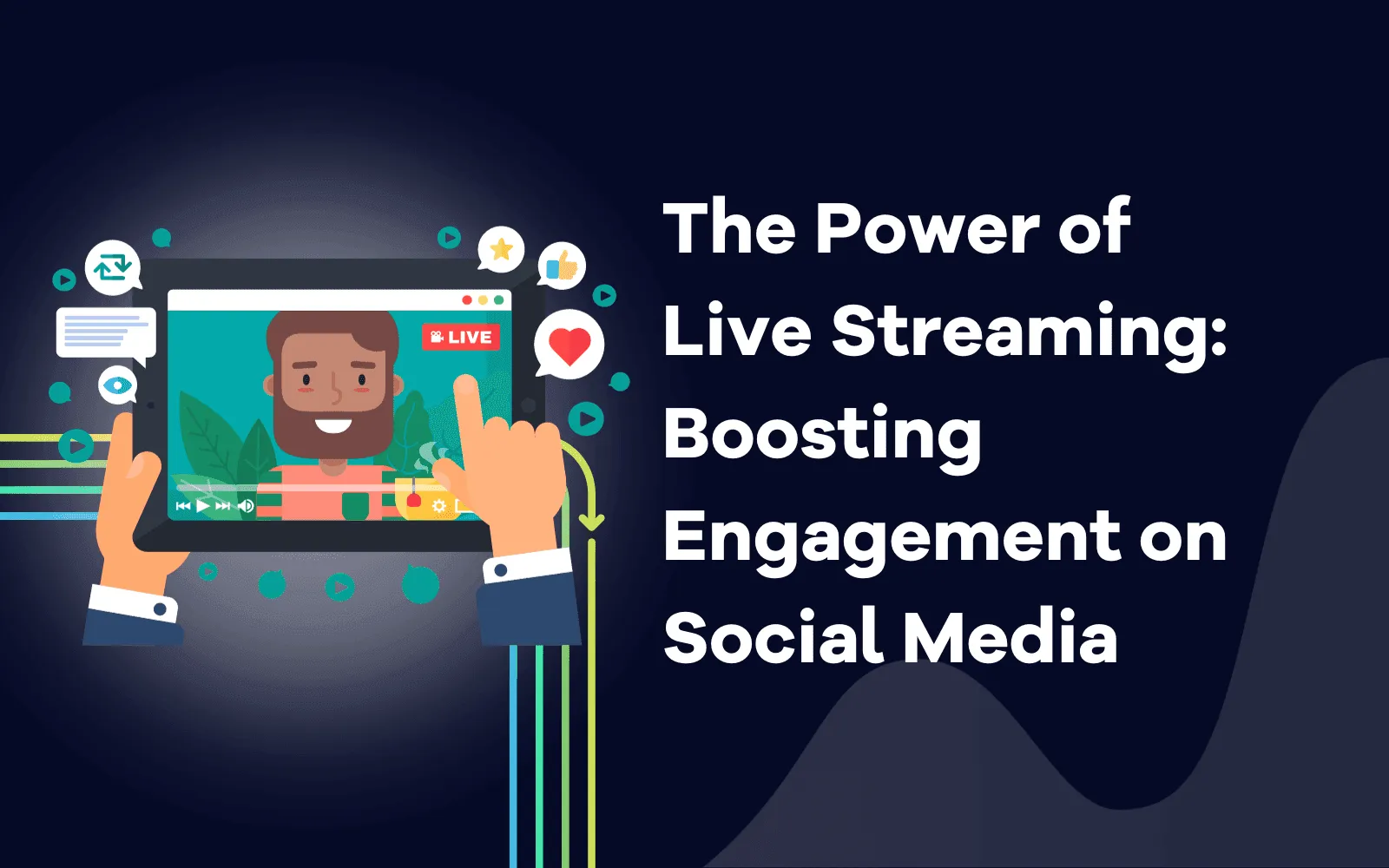 LIVE

The Power of Live Streaming: Boosting Engagement on Social Media